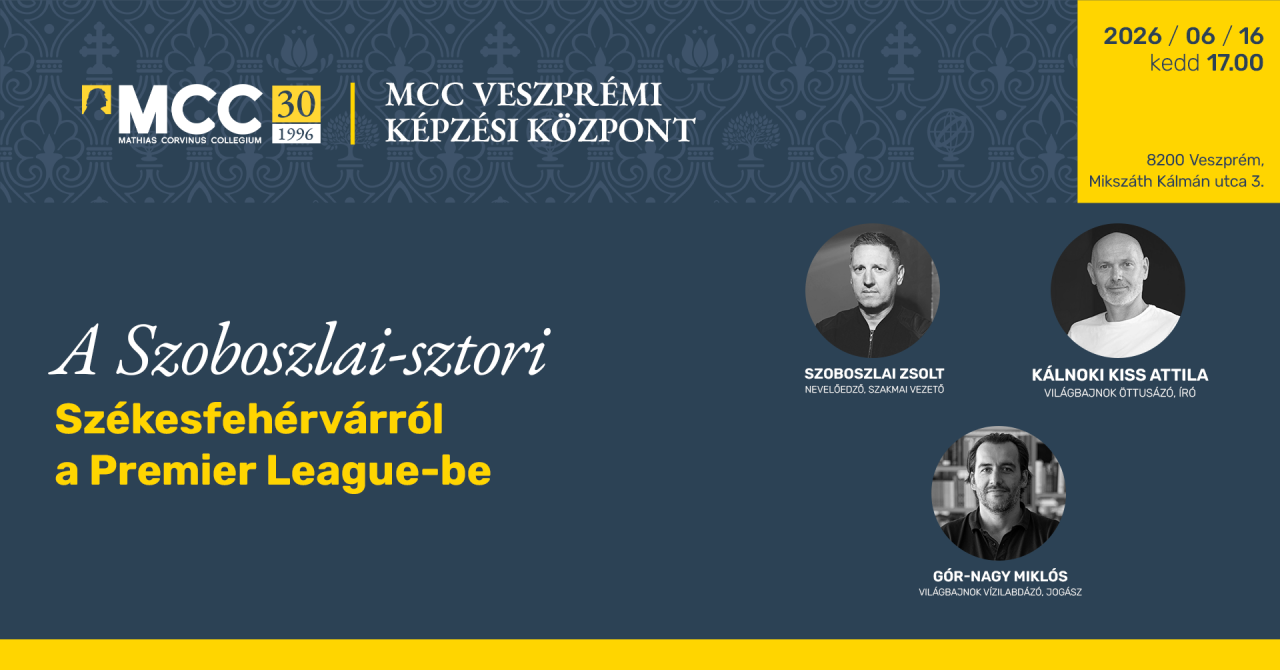 MCC
MATHIAS CORVINUS COLLEGIUM
30
1996

MCC VESZPRÉMI KÉPZÉSI KÖZPONT

2026 / 06 / 16
kedd 17.00

8200 Veszprém,
Mikszáth Kálmán utca 3.

A Szoboszlai-sztori
Székesfehérvárról a Premier League-be

SZOBOSZLAI ZSOLT
NEVELŐEDZŐ, SZAKMAI VEZETŐ

KÁLNOKI KISS ATTILA
VILÁGBAJNOK ÖTTUSÁZÓ, ÍRÓ

GÓR-NAGY MIKLÓS
VILÁGBAJNOK VÍZILABDÁZÓ, JOGÁSZ